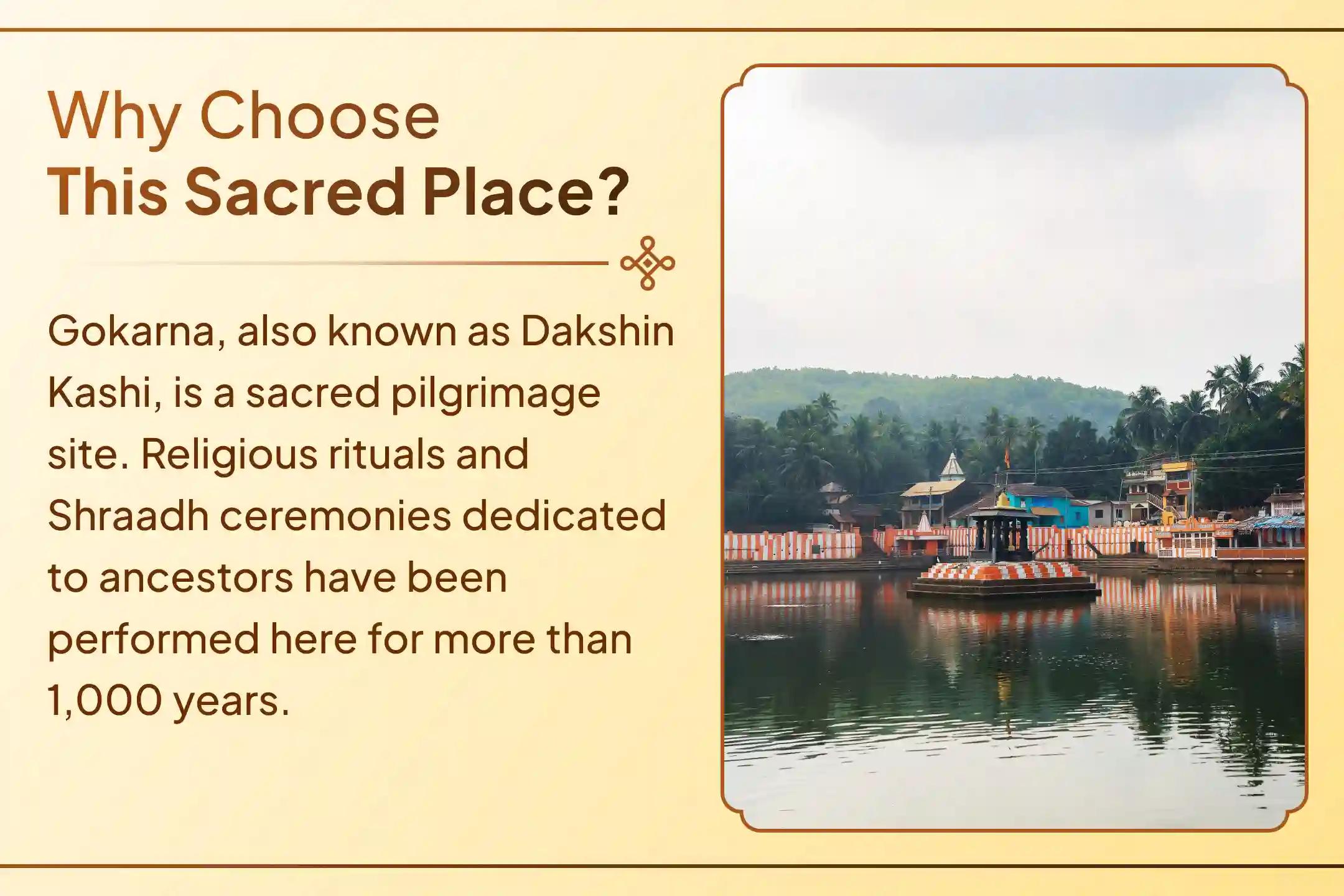 Why Choose
This Sacred Place?

Gokarna, also known as Dakshin Kashi, is a sacred pilgrimage site. Religious rituals and Shraadh ceremonies dedicated to ancestors have been performed here for more than 1,000 years.